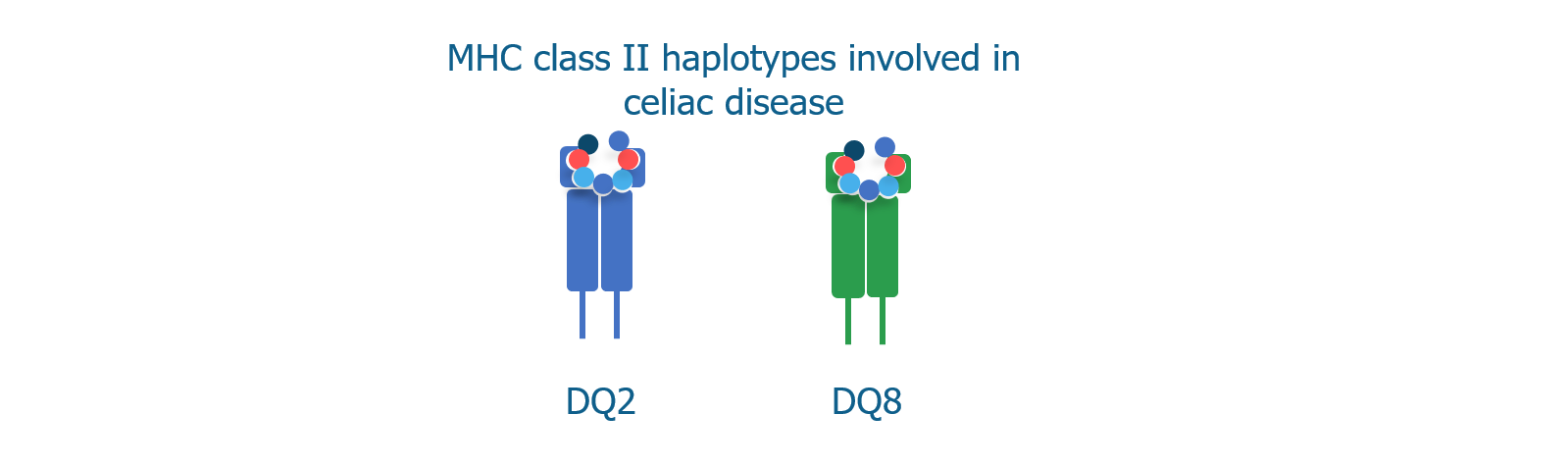 MHC class II haplotypes involved in celiac disease

DQ2

DQ8